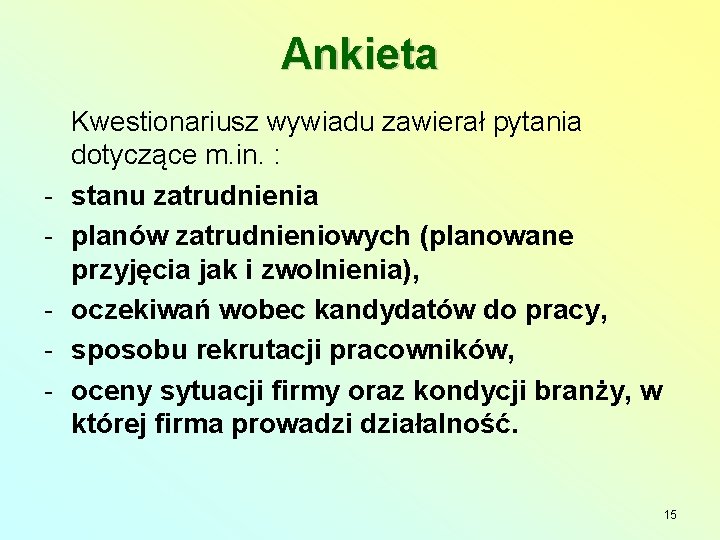 Ankieta

Kwestionariusz wywiadu zawierał pytania dotyczące m.in. :

- stanu zatrudnienia
- planów zatrudnieniowych (planowane przyjęcia jak i zwolnienia),
- oczekiwań wobec kandydatów do pracy,
- sposobu rekrutacji pracowników,
- oceny sytuacji firmy oraz kondycji branży, w której firma prowadzi działalność.

15